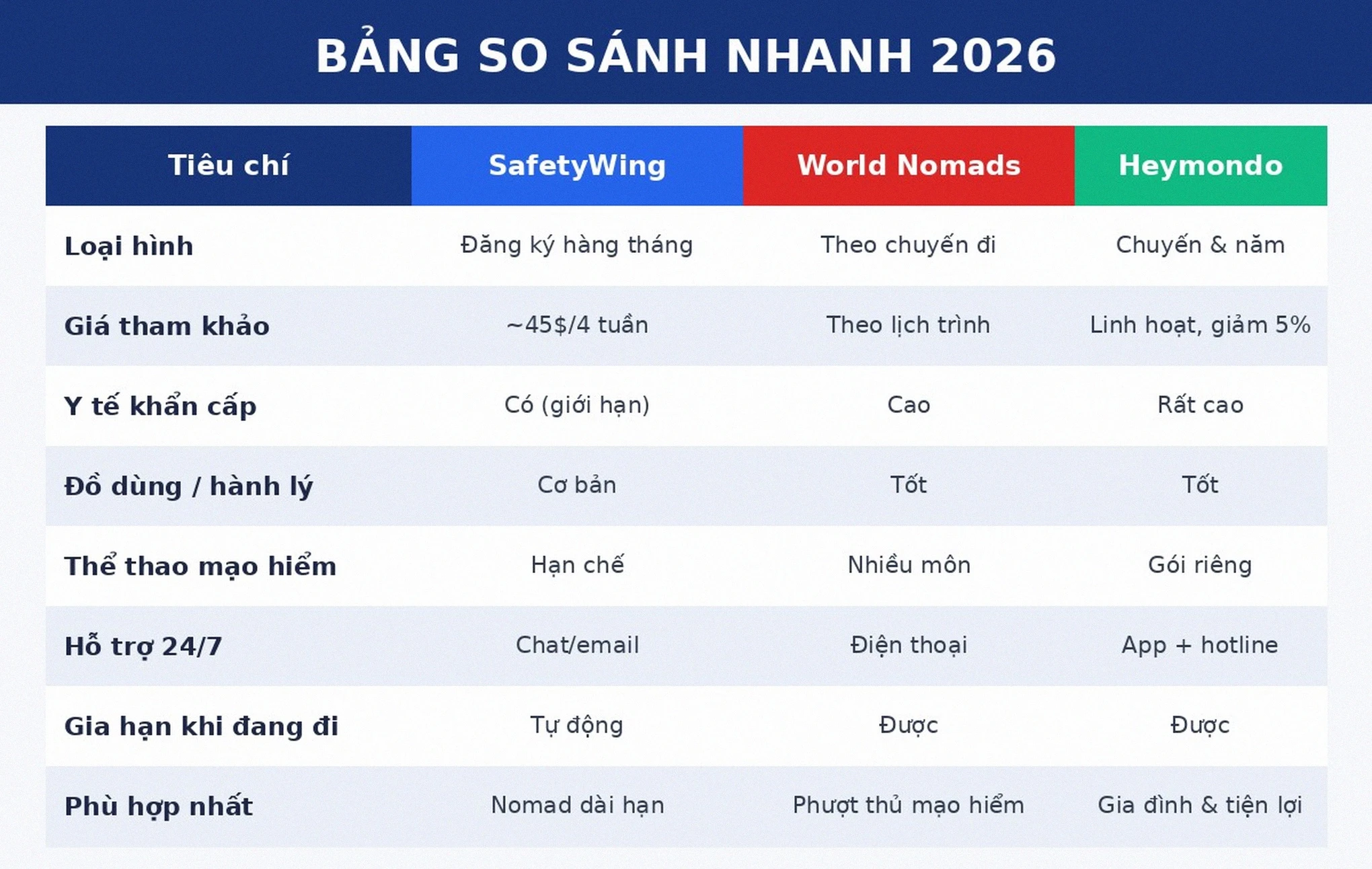 BẢNG SO SÁNH NHANH 2026

| Tiêu chí | SafetyWing | World Nomads | Heymondo |
|---|---|---|---|
| Loại hình | Đăng ký hàng tháng | Theo chuyến đi | Chuyến & năm |
| Giá tham khảo | ~45$/4 tuần | Theo lịch trình | Linh hoạt, giảm 5% |
| Y tế khẩn cấp | Có (giới hạn) | Cao | Rất cao |
| Đồ dùng / hành lý | Cơ bản | Tốt | Tốt |
| Thể thao mạo hiểm | Hạn chế | Nhiều môn | Gói riêng |
| Hỗ trợ 24/7 | Chat/email | Điện thoại | App + hotline |
| Gia hạn khi đang đi | Tự động | Được | Được |
| Phù hợp nhất | Nomad dài hạn | Phượt thủ mạo hiểm | Gia đình & tiện lợi |